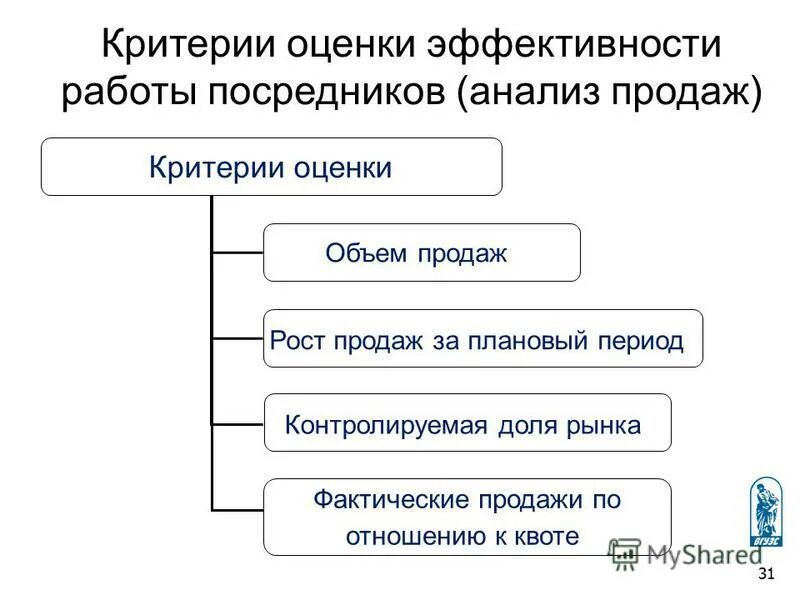 Критерии оценки эффективности работы посредников (анализ продаж)

Критерии оценки

Объем продаж

Рост продаж за плановый период

Контролируемая доля рынка

Фактические продажи по отношению к квоте

ВГУЭС

MyShared

31